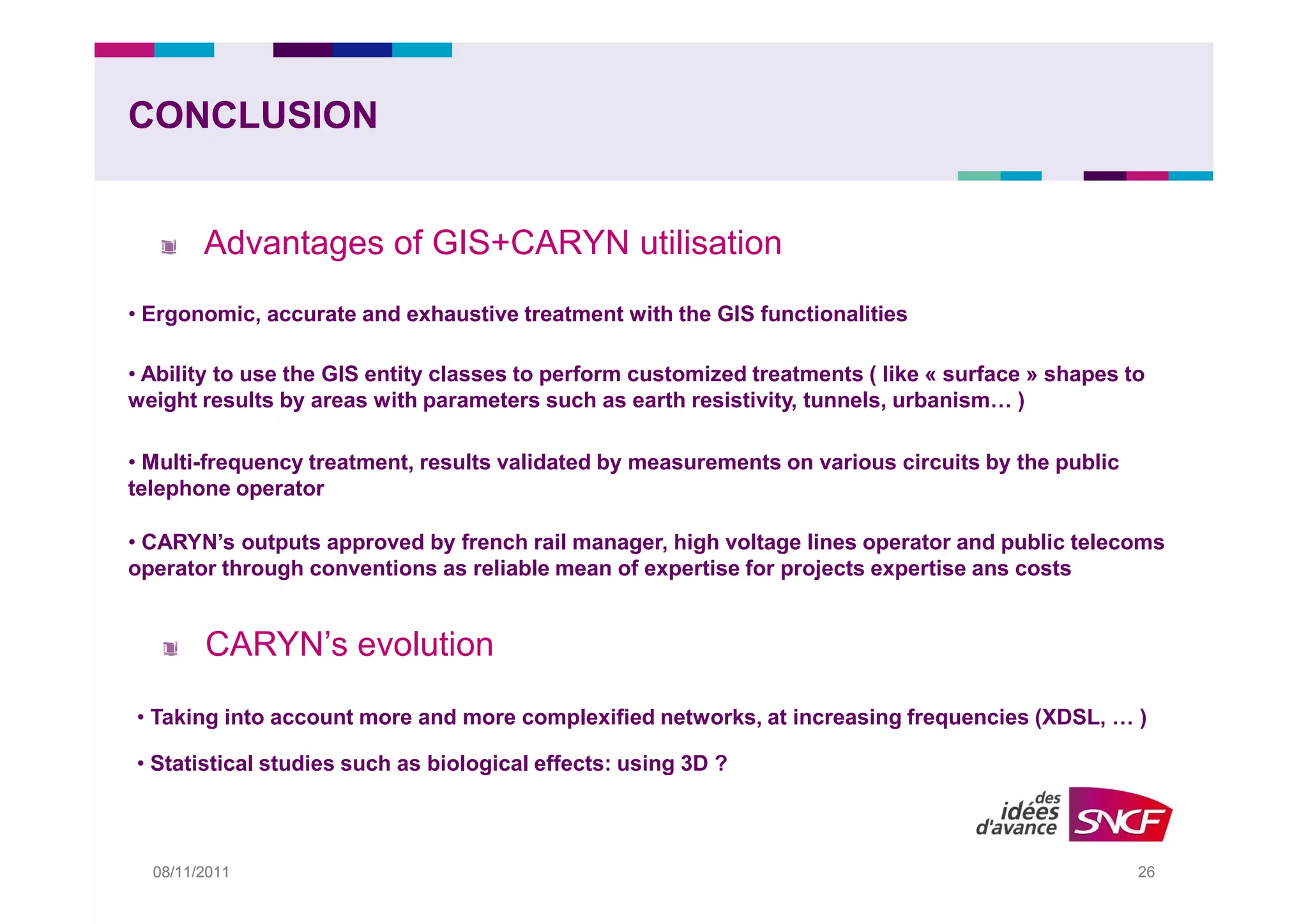 CONCLUSION

Advantages of GIS+CARYN utilisation

• Ergonomic, accurate and exhaustive treatment with the GIS functionalities

• Ability to use the GIS entity classes to perform customized treatments ( like « surface » shapes to weight results by areas with parameters such as earth resistivity, tunnels, urbanism… )

• Multi-frequency treatment, results validated by measurements on various circuits by the public telephone operator

• CARYN's outputs approved by french rail manager, high voltage lines operator and public telecoms operator through conventions as reliable mean of expertise for projects expertise ans costs

CARYN's evolution

• Taking into account more and more complexified networks, at increasing frequencies (XDSL, … )

• Statistical studies such as biological effects: using 3D ?

des idées d'avance SNCF

08/11/2011

26